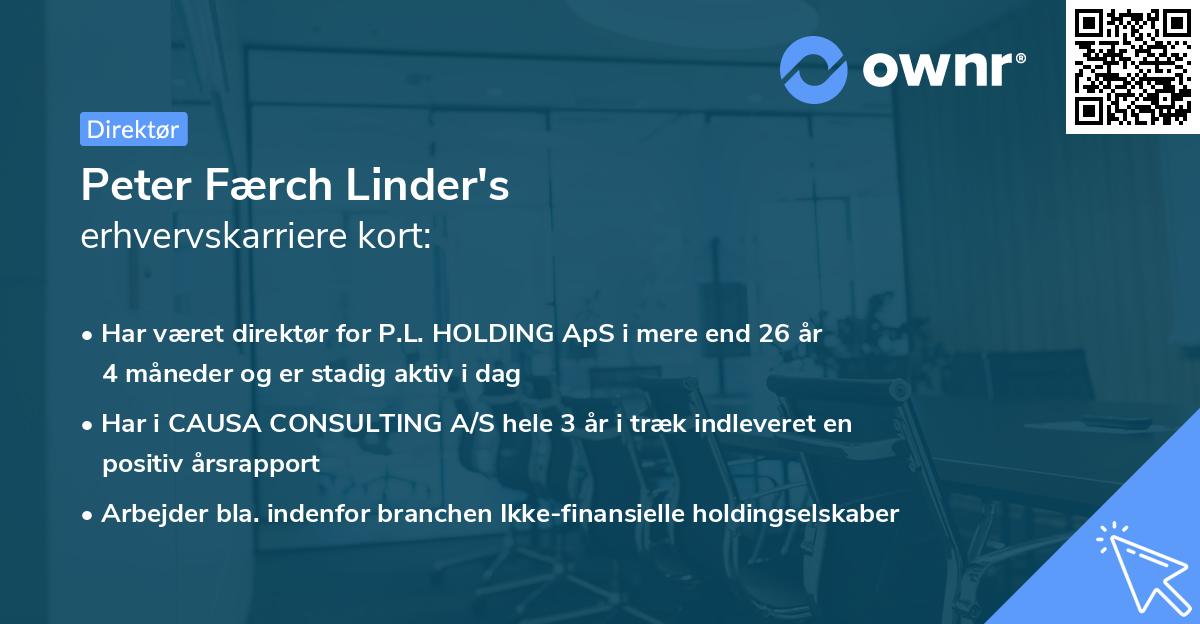 ownr®

Direktør

Peter Færch Linder's
erhvervskarriere kort:

• Har været direktør for P.L. HOLDING ApS i mere end 26 år 4 måneder og er stadig aktiv i dag
• Har i CAUSA CONSULTING A/S hele 3 år i træk indleveret en positiv årsrapport
• Arbejder bla. indenfor branchen Ikke-finansielle holdingselskaber